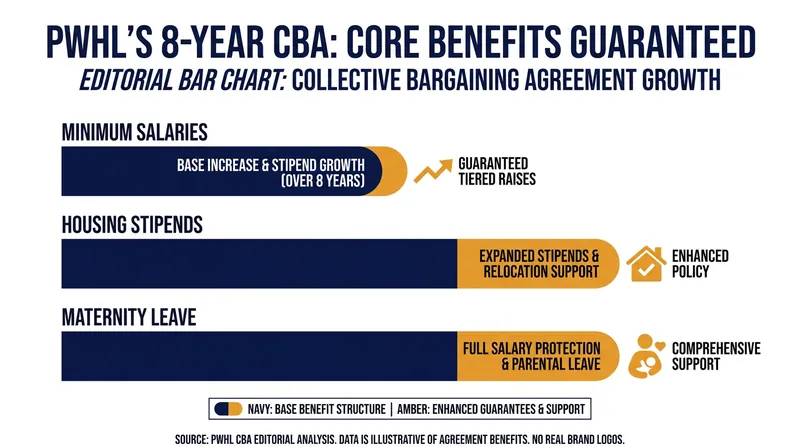 PWHL'S 8-YEAR CBA: CORE BENEFITS GUARANTEED
EDITORIAL BAR CHART: COLLECTIVE BARGAINING AGREEMENT GROWTH

MINIMUM SALARIES

BASE INCREASE & STIPEND GROWTH (OVER 8 YEARS)

GUARANTEED TIERED RAISES

HOUSING STIPENDS

EXPANDED STIPENDS & RELOCATION SUPPORT

ENHANCED POLICY

MATERNITY LEAVE

FULL SALARY PROTECTION & PARENTAL LEAVE

COMPREHENSIVE SUPPORT

NAVY: BASE BENEFIT STRUCTURE | AMBER: ENHANCED GUARANTEES & SUPPORT

SOURCE: PWHL CBA EDITORIAL ANALYSIS. DATA IS ILLUSTRATIVE OF AGREEMENT BENEFITS. NO REAL BRAND LOGOS.